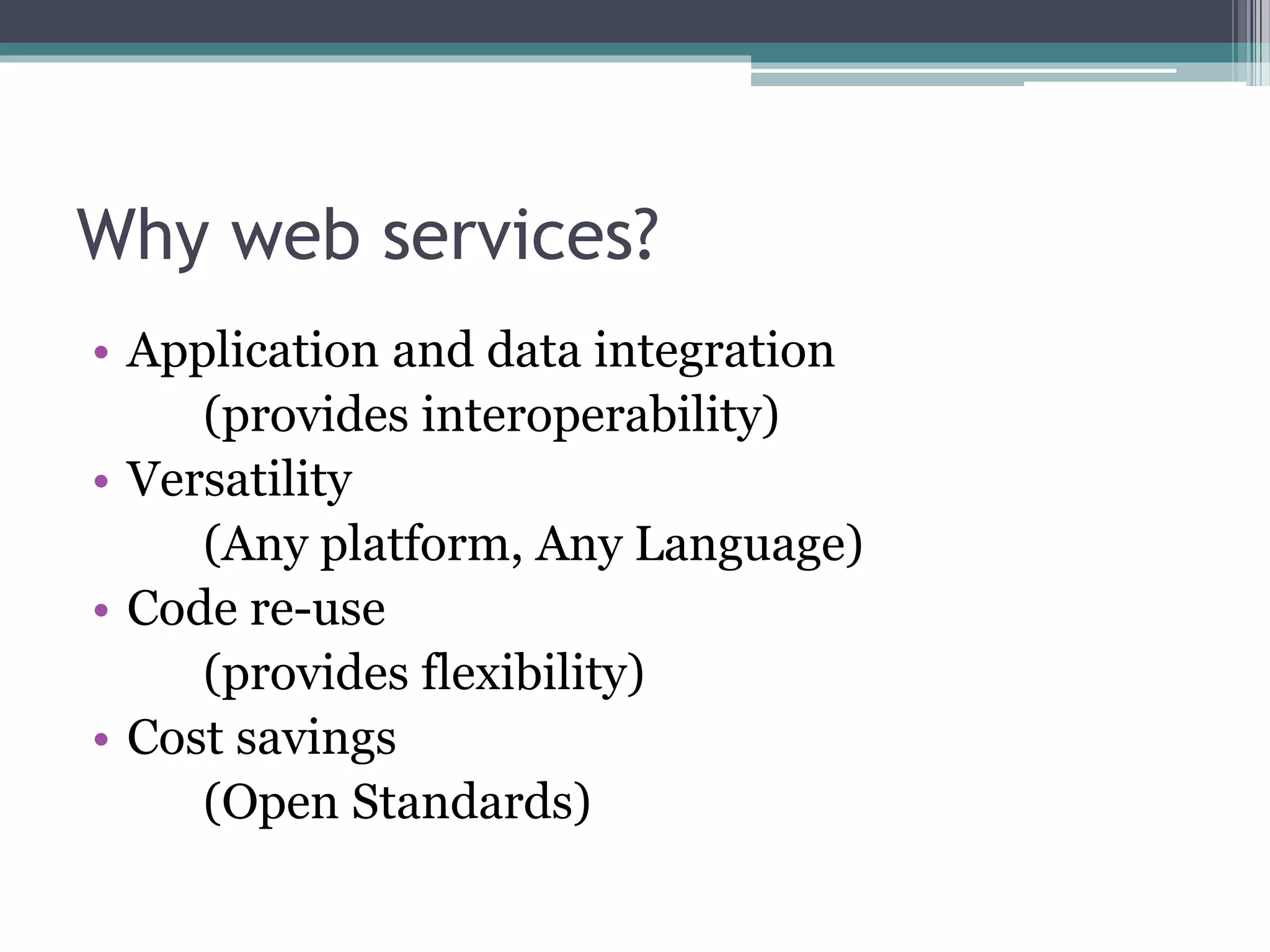 Why web services?

• Application and data integration
(provides interoperability)
• Versatility
(Any platform, Any Language)
• Code re-use
(provides flexibility)
• Cost savings
(Open Standards)